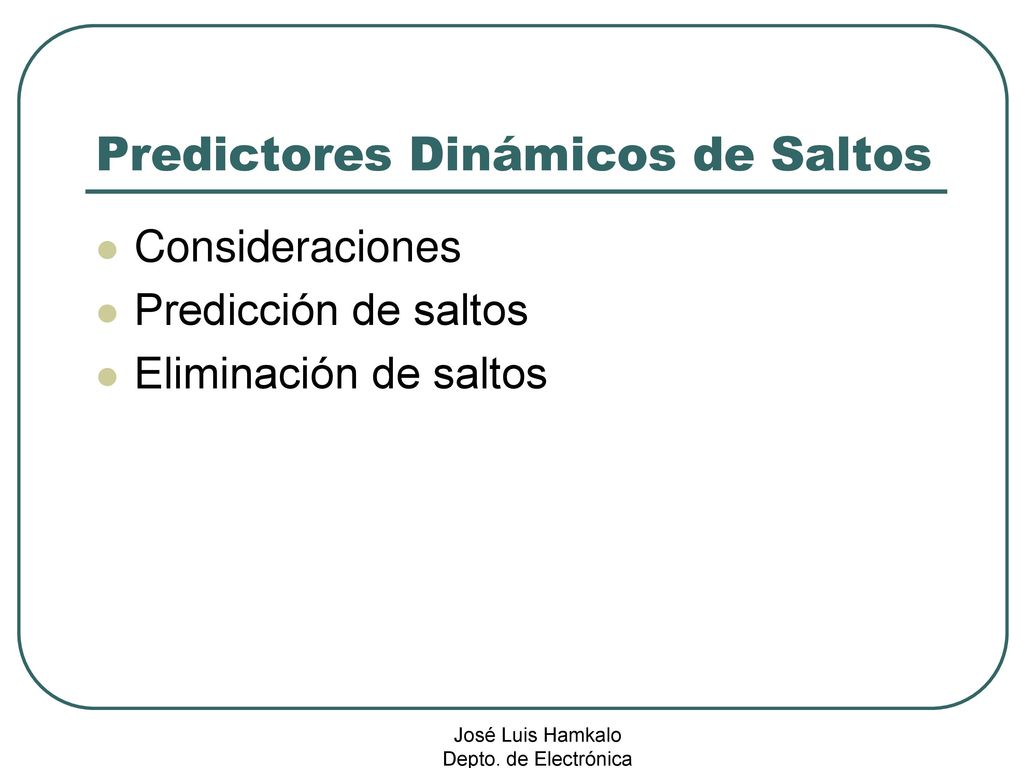 Predictores Dinámicos de Saltos

Consideraciones
Predicción de saltos
Eliminación de saltos

José Luis Hamkalo
Depto. de Electrónica